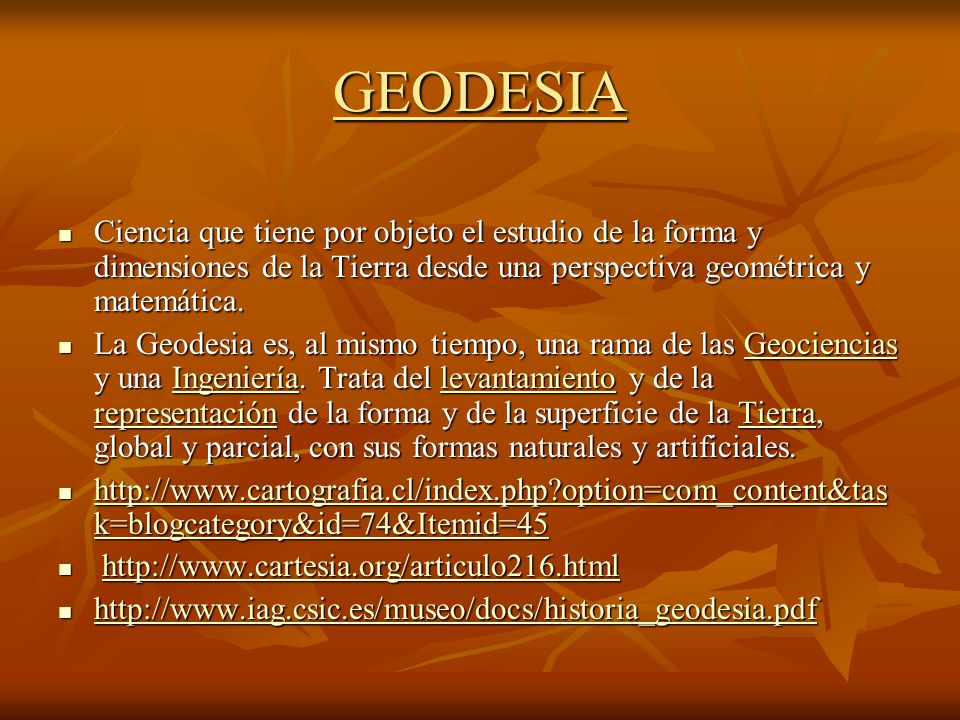 GEODESIA

- Ciencia que tiene por objeto el estudio de la forma y dimensiones de la Tierra desde una perspectiva geométrica y matemática.
- La Geodesia es, al mismo tiempo, una rama de las Geociencias y una Ingeniería. Trata del levantamiento y de la representación de la forma y de la superficie de la Tierra, global y parcial, con sus formas naturales y artificiales.
- http://www.cartografia.cl/index.php?option=com_content&task=blogcategory&id=74&Itemid=45
- http://www.cartesia.org/articulo216.html
- http://www.iag.csic.es/museo/docs/historia_geodesia.pdf